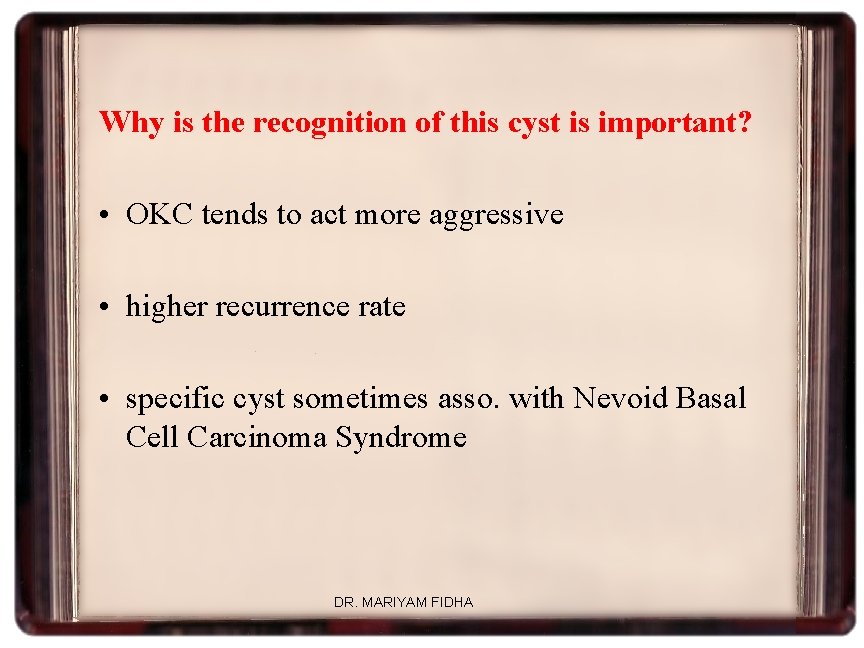 Why is the recognition of this cyst is important?

• OKC tends to act more aggressive

• higher recurrence rate

• specific cyst sometimes asso. with Nevoid Basal Cell Carcinoma Syndrome

DR. MARIYAM FIDHA